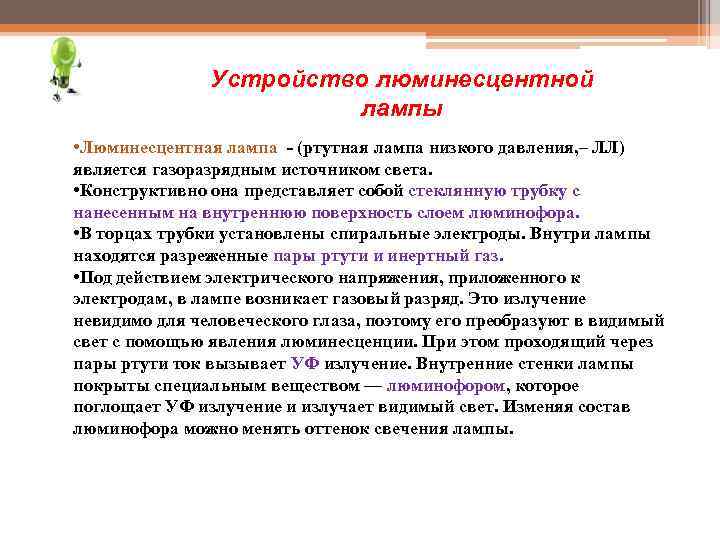 Устройство люминесцентной лампы

•Люминесцентная лампа - (ртутная лампа низкого давления,– ЛЛ) является газоразрядным источником света.
•Конструктивно она представляет собой стеклянную трубку с нанесенным на внутреннюю поверхность слоем люминофора.
•В торцах трубки установлены спиральные электроды. Внутри лампы находятся разреженные пары ртути и инертный газ.
•Под действием электрического напряжения, приложенного к электродам, в лампе возникает газовый разряд. Это излучение невидимо для человеческого глаза, поэтому его преобразуют в видимый свет с помощью явления люминесценции. При этом проходящий через пары ртути ток вызывает УФ излучение. Внутренние стенки лампы покрыты специальным веществом — люминофором, которое поглощает УФ излучение и излучает видимый свет. Изменяя состав люминофора можно менять оттенок свечения лампы.